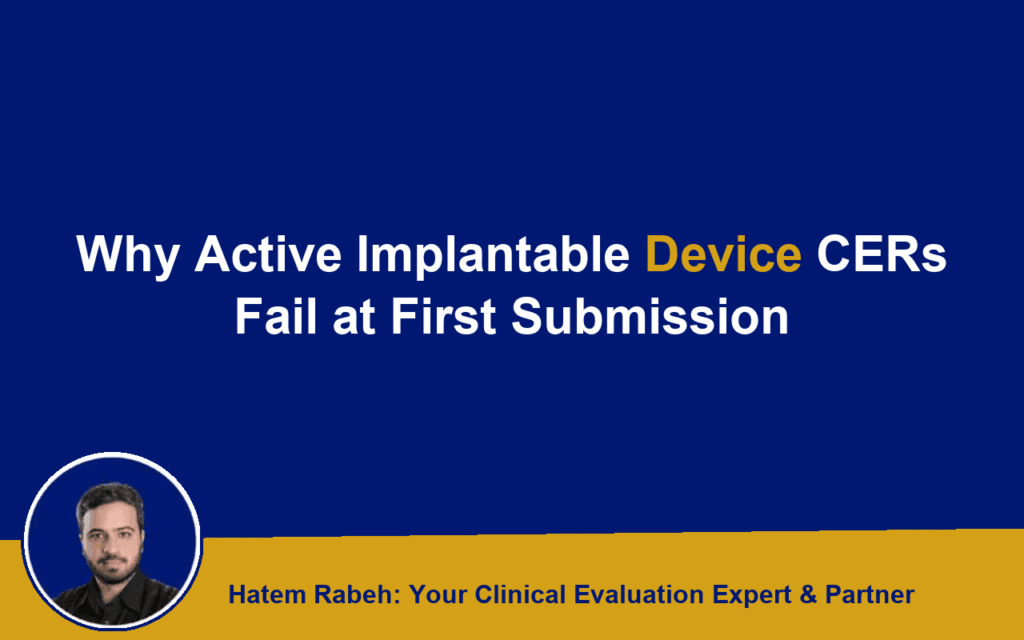 Why Active Implantable Device CERs Fail at First Submission

Hatem Rabeh: Your Clinical Evaluation Expert & Partner